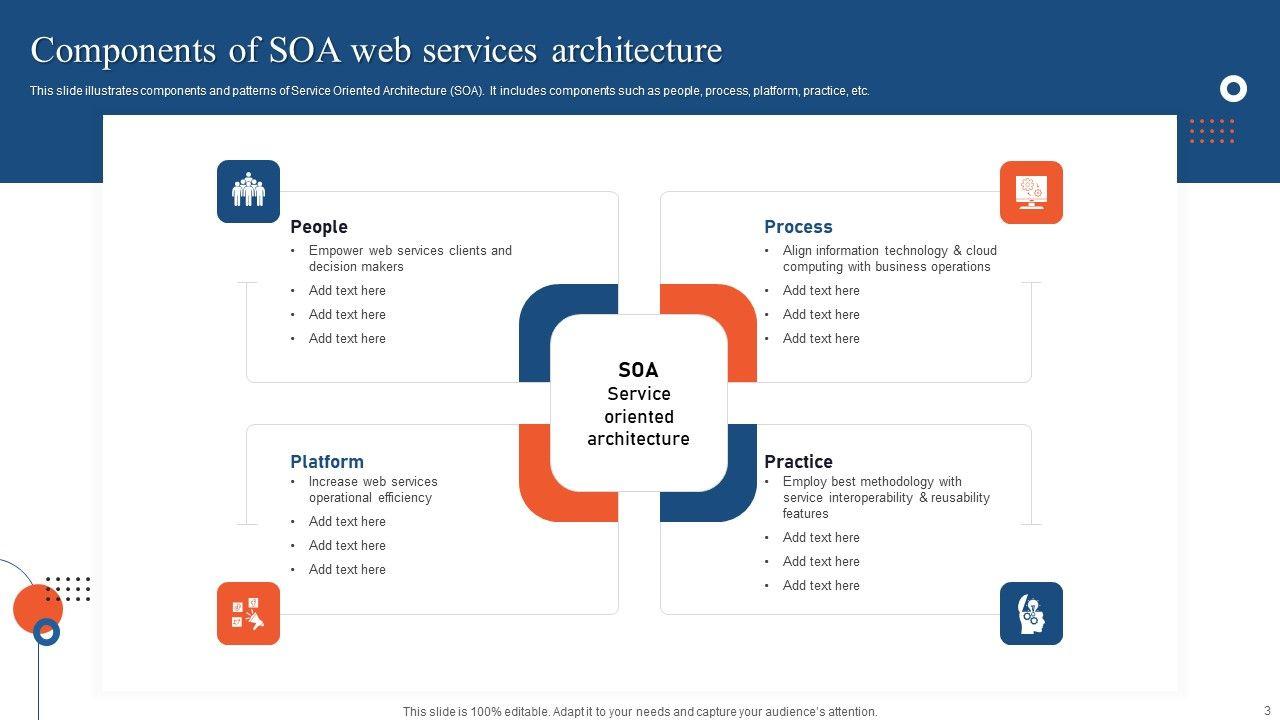 Components of SOA web services architecture

This slide illustrates components and patterns of Service Oriented Architecture (SOA). It includes components such as people, process, platform, practice, etc.

People
• Empower web services clients and decision makers
• Add text here
• Add text here
• Add text here

Process
• Align information technology & cloud computing with business operations
• Add text here
• Add text here
• Add text here

SOA
Service oriented architecture

Platform
• Increase web services operational efficiency
• Add text here
• Add text here
• Add text here

Practice
• Employ best methodology with service interoperability & reusability features
• Add text here
• Add text here
• Add text here

This slide is 100% editable. Adapt it to your needs and capture your audience's attention.

3